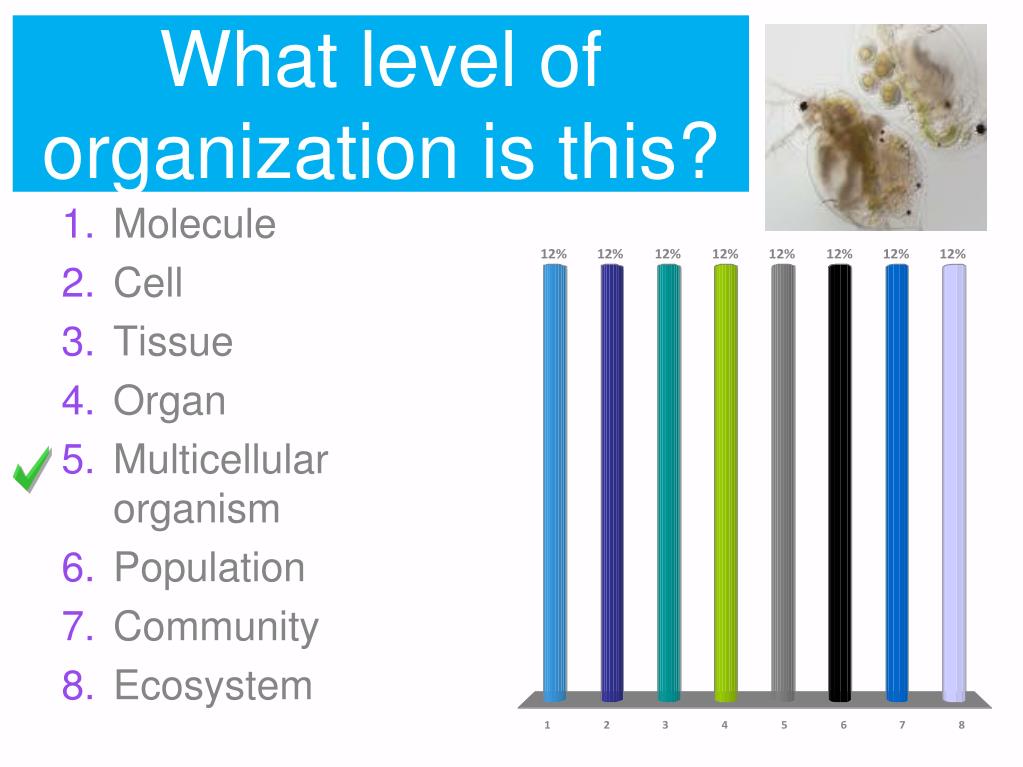 What level of organization is this?

1. Molecule
2. Cell
3. Tissue
4. Organ
5. Multicellular organism
6. Population
7. Community
8. Ecosystem

12% 12% 12% 12% 12% 12% 12% 12%

1 2 3 4 5 6 7 8